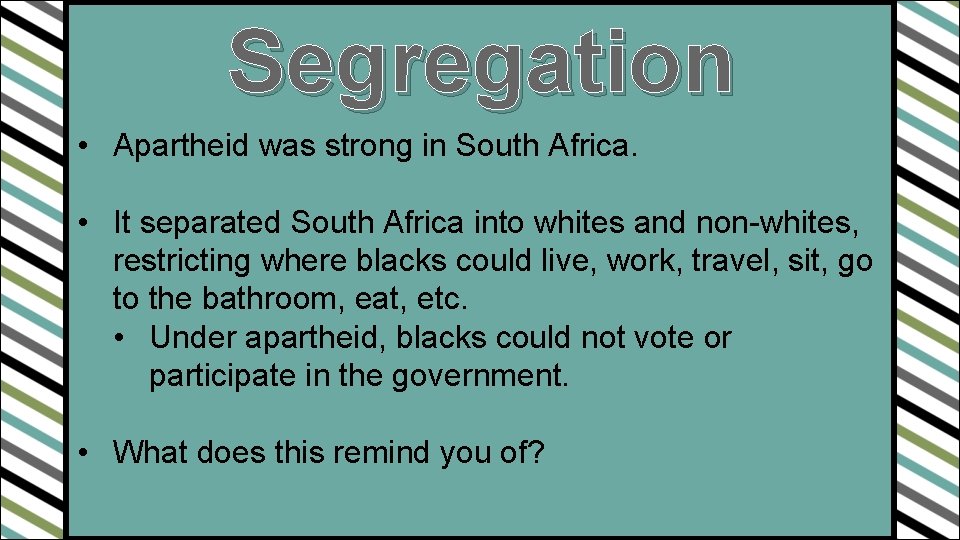 Segregation

• Apartheid was strong in South Africa.

• It separated South Africa into whites and non-whites, restricting where blacks could live, work, travel, sit, go to the bathroom, eat, etc.
  • Under apartheid, blacks could not vote or participate in the government.

• What does this remind you of?